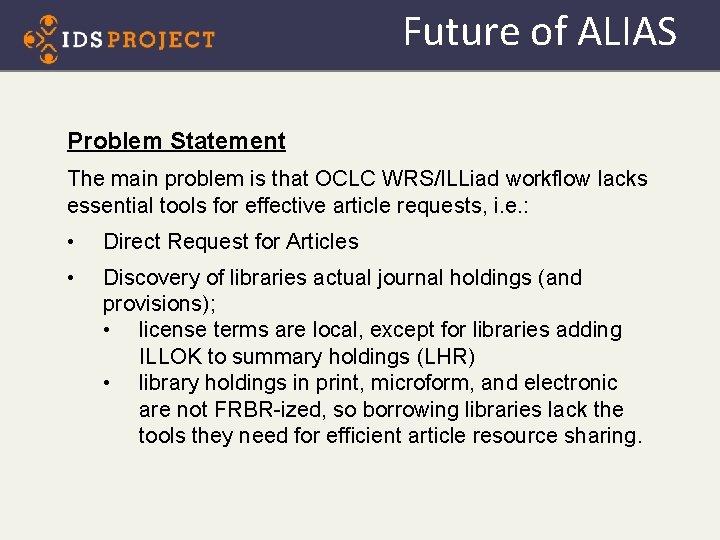 IDS PROJECT

Future of ALIAS

Problem Statement

The main problem is that OCLC WRS/ILLiad workflow lacks essential tools for effective article requests, i.e.:

• Direct Request for Articles

• Discovery of libraries actual journal holdings (and provisions);
  • license terms are local, except for libraries adding ILLOK to summary holdings (LHR)
  • library holdings in print, microform, and electronic are not FRBR-ized, so borrowing libraries lack the tools they need for efficient article resource sharing.